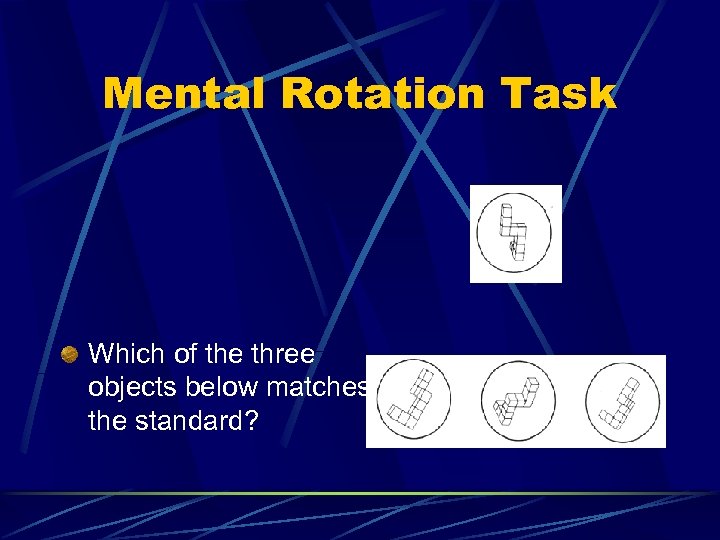 Mental Rotation Task

Which of the three objects below matches the standard?